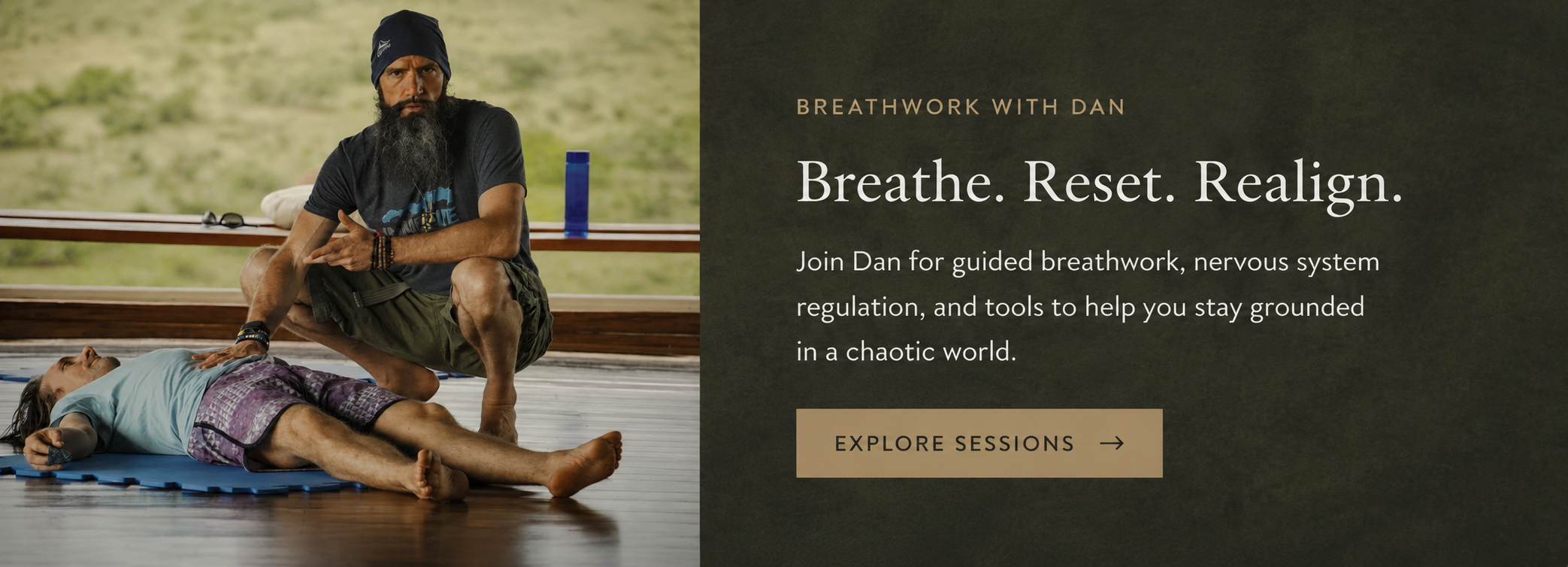 BREATHWORK WITH DAN

Breathe. Reset. Realign.

Join Dan for guided breathwork, nervous system regulation, and tools to help you stay grounded in a chaotic world.

EXPLORE SESSIONS →